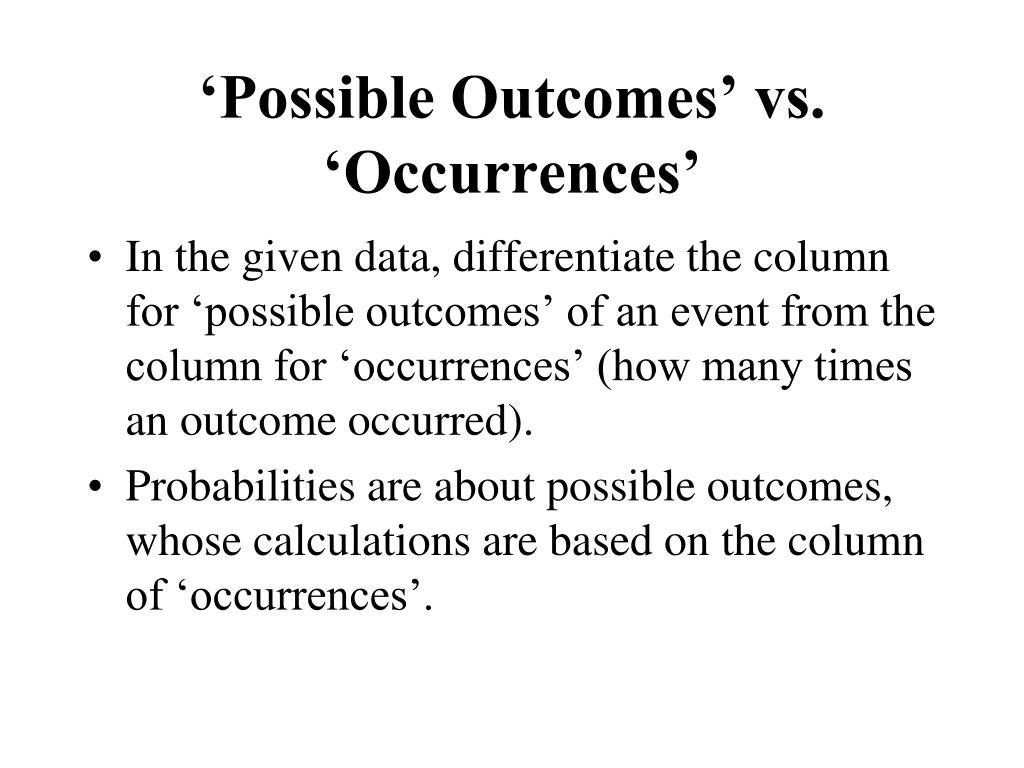 ‘Possible Outcomes’ vs. ‘Occurrences’

• In the given data, differentiate the column for ‘possible outcomes’ of an event from the column for ‘occurrences’ (how many times an outcome occurred).

• Probabilities are about possible outcomes, whose calculations are based on the column of ‘occurrences’.